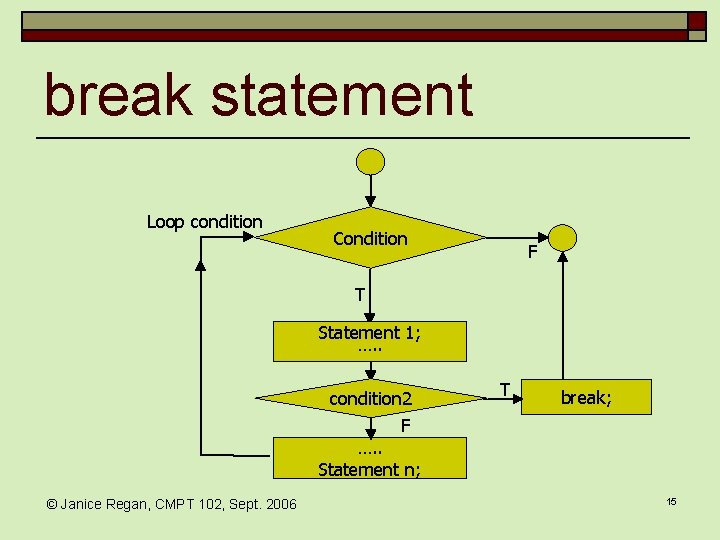 break statement

Loop condition

Condition

F

T

Statement 1;
…..

condition2

T

break;

F

…..
Statement n;

© Janice Regan, CMPT 102, Sept. 2006

15